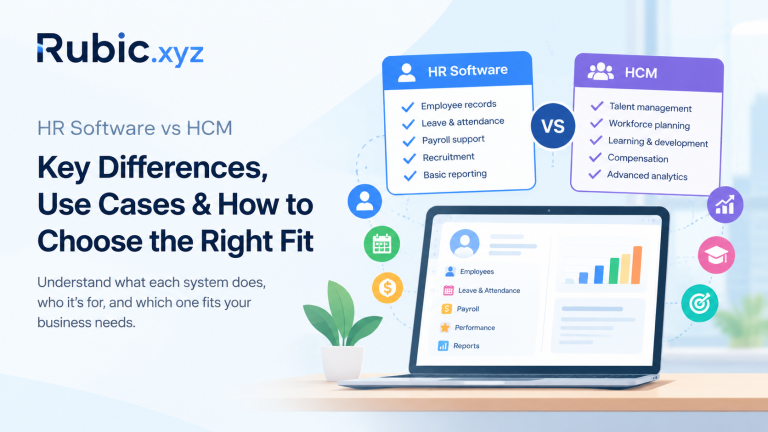 Rubic.xyz

HR Software vs HCM

Key Differences, Use Cases & How to Choose the Right Fit

Understand what each system does, who it's for, and which one fits your business needs.

HR Software
Employee records
Leave & attendance
Payroll support
Recruitment
Basic reporting

VS

HCM
Talent management
Workforce planning
Learning & development
Compensation
Advanced analytics

Employees
Leave & Attendance
Payroll
Performance
Reports